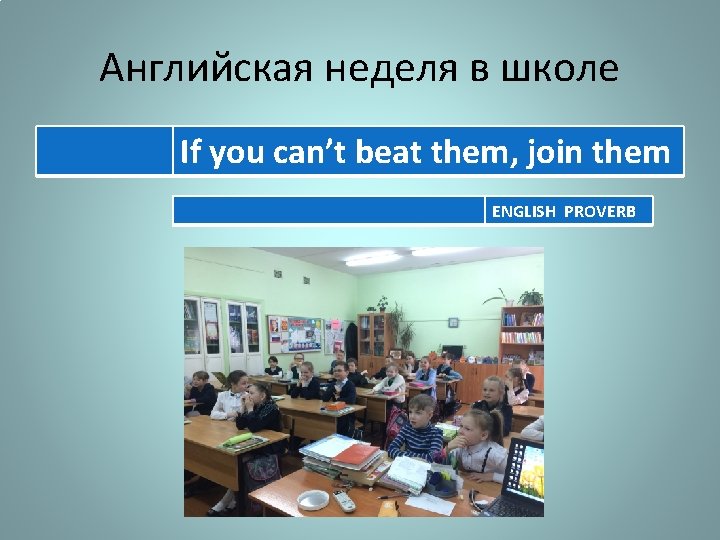 Английская неделя в школе

If you can’t beat them, join them

ENGLISH PROVERB